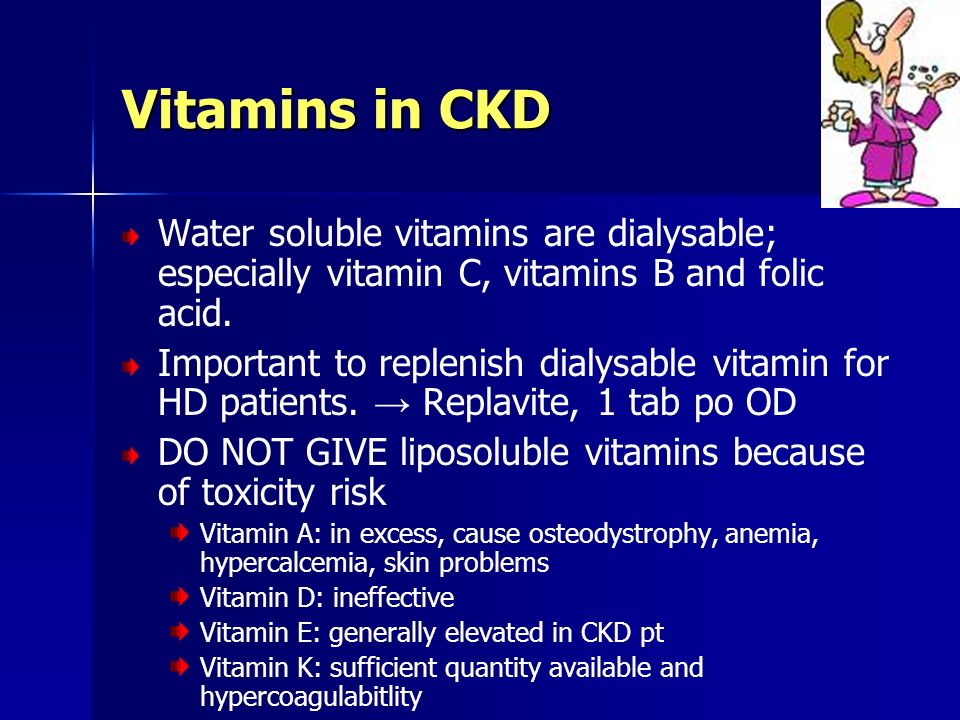 Vitamins in CKD

Water soluble vitamins are dialysable; especially vitamin C, vitamins B and folic acid.

Important to replenish dialysable vitamin for HD patients. → Replavite, 1 tab po OD

DO NOT GIVE liposoluble vitamins because of toxicity risk

Vitamin A: in excess, cause osteodystrophy, anemia, hypercalcemia, skin problems

Vitamin D: ineffective

Vitamin E: generally elevated in CKD pt

Vitamin K: sufficient quantity available and hypercoagulabitlity